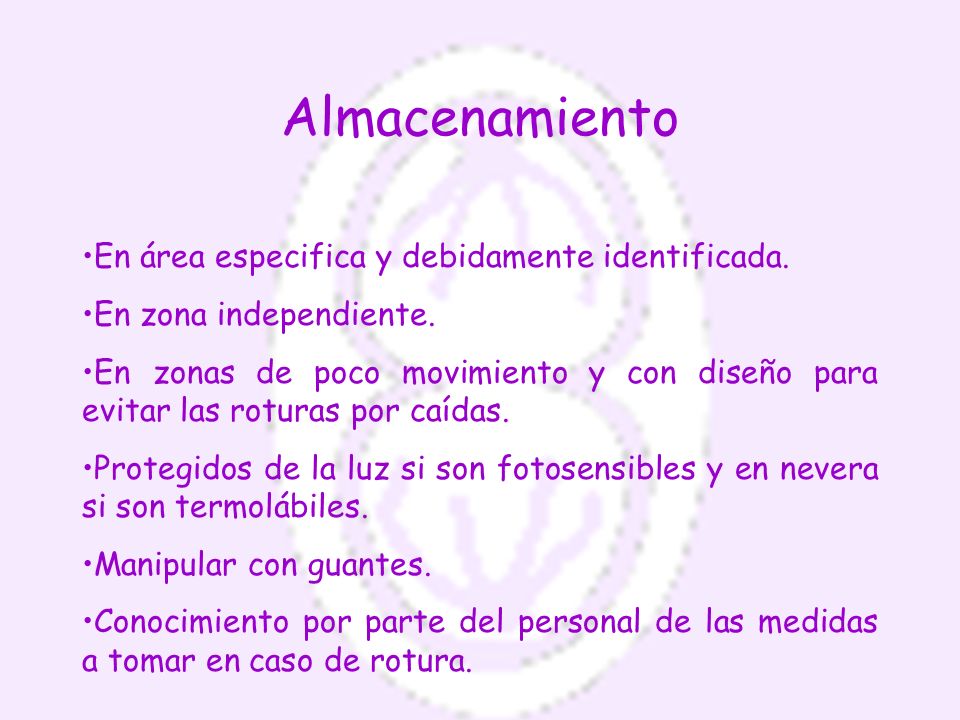 Almacenamiento

•En área especifica y debidamente identificada.

•En zona independiente.

•En zonas de poco movimiento y con diseño para evitar las roturas por caídas.

•Protegidos de la luz si son fotosensibles y en nevera si son termolábiles.

•Manipular con guantes.

•Conocimiento por parte del personal de las medidas a tomar en caso de rotura.